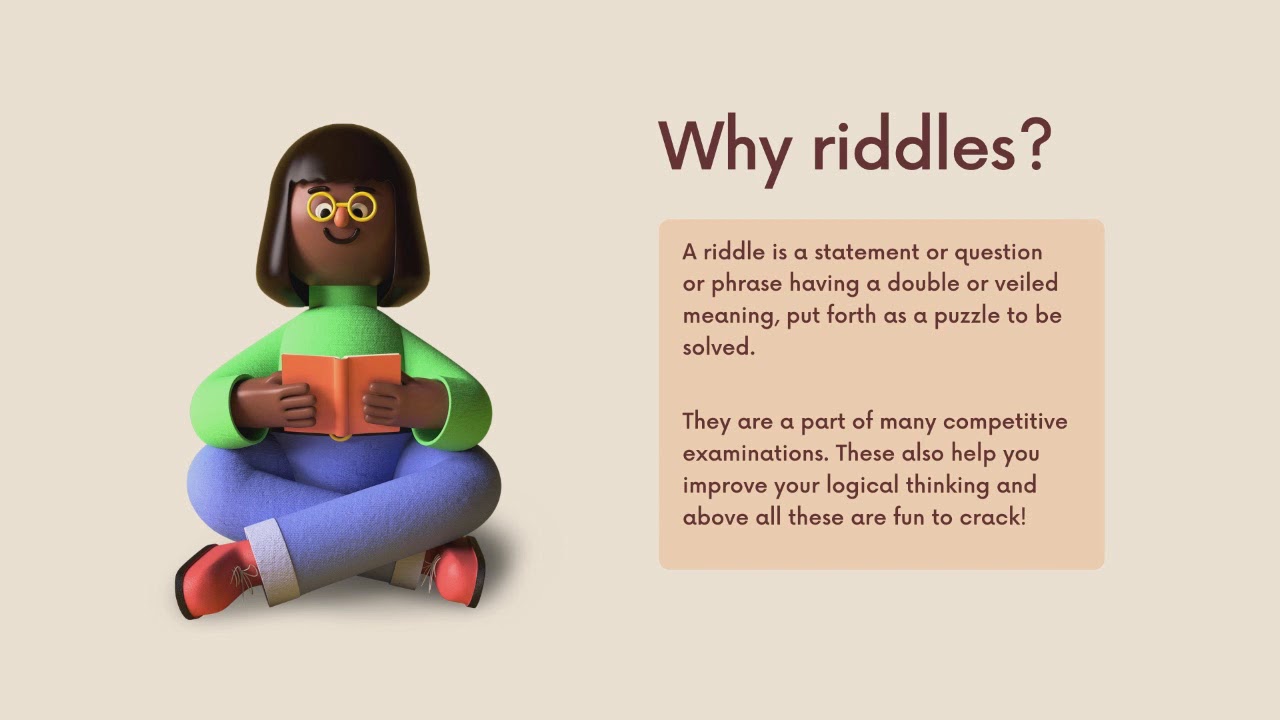 Why riddles?

A riddle is a statement or question or phrase having a double or veiled meaning, put forth as a puzzle to be solved.

They are a part of many competitive examinations. These also help you improve your logical thinking and above all these are fun to crack!